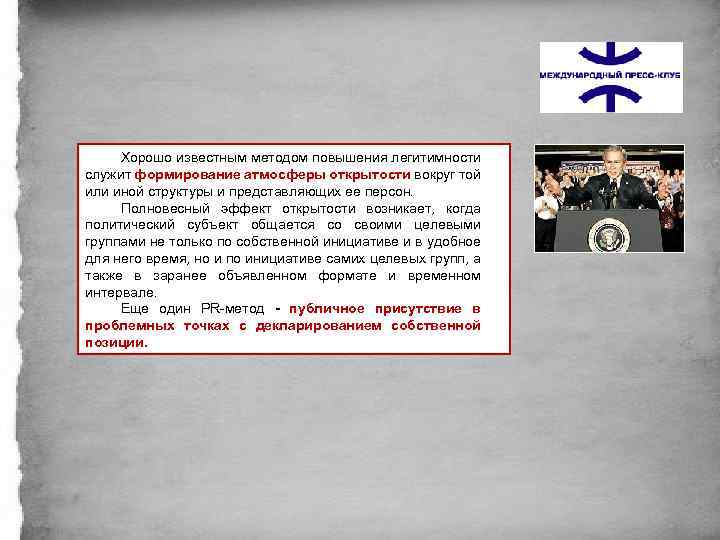 МЕЖДУНАРОДНЫЙ ПРЕСС-КЛУБ

Хорошо известным методом повышения легитимности служит формирование атмосферы открытости вокруг той или иной структуры и представляющих ее персон.

Полновесный эффект открытости возникает, когда политический субъект общается со своими целевыми группами не только по собственной инициативе и в удобное для него время, но и по инициативе самих целевых групп, а также в заранее объявленном формате и временном интервале.

Еще один PR-метод - публичное присутствие в проблемных точках с декларированием собственной позиции.